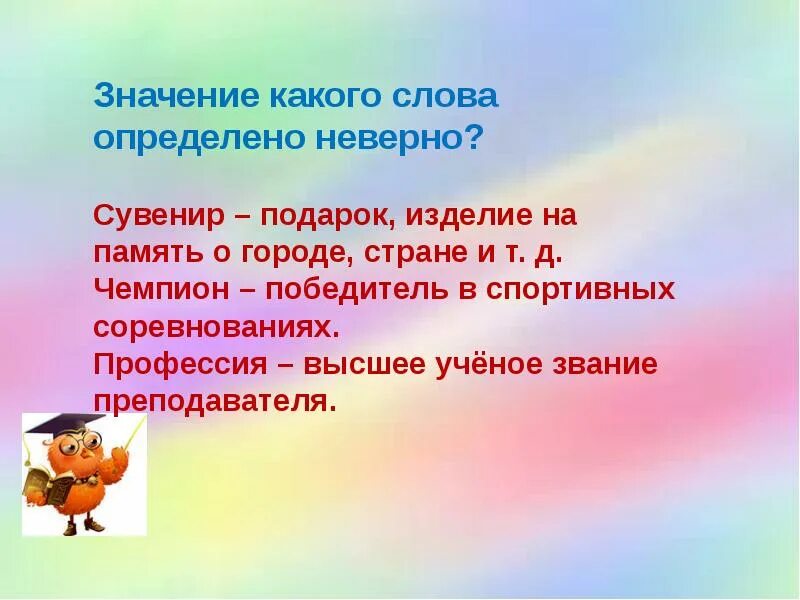 Значение какого слова определено неверно?

Сувенир – подарок, изделие на память о городе, стране и т. д.
Чемпион – победитель в спортивных соревнованиях.
Профессия – высшее учёное звание преподавателя.